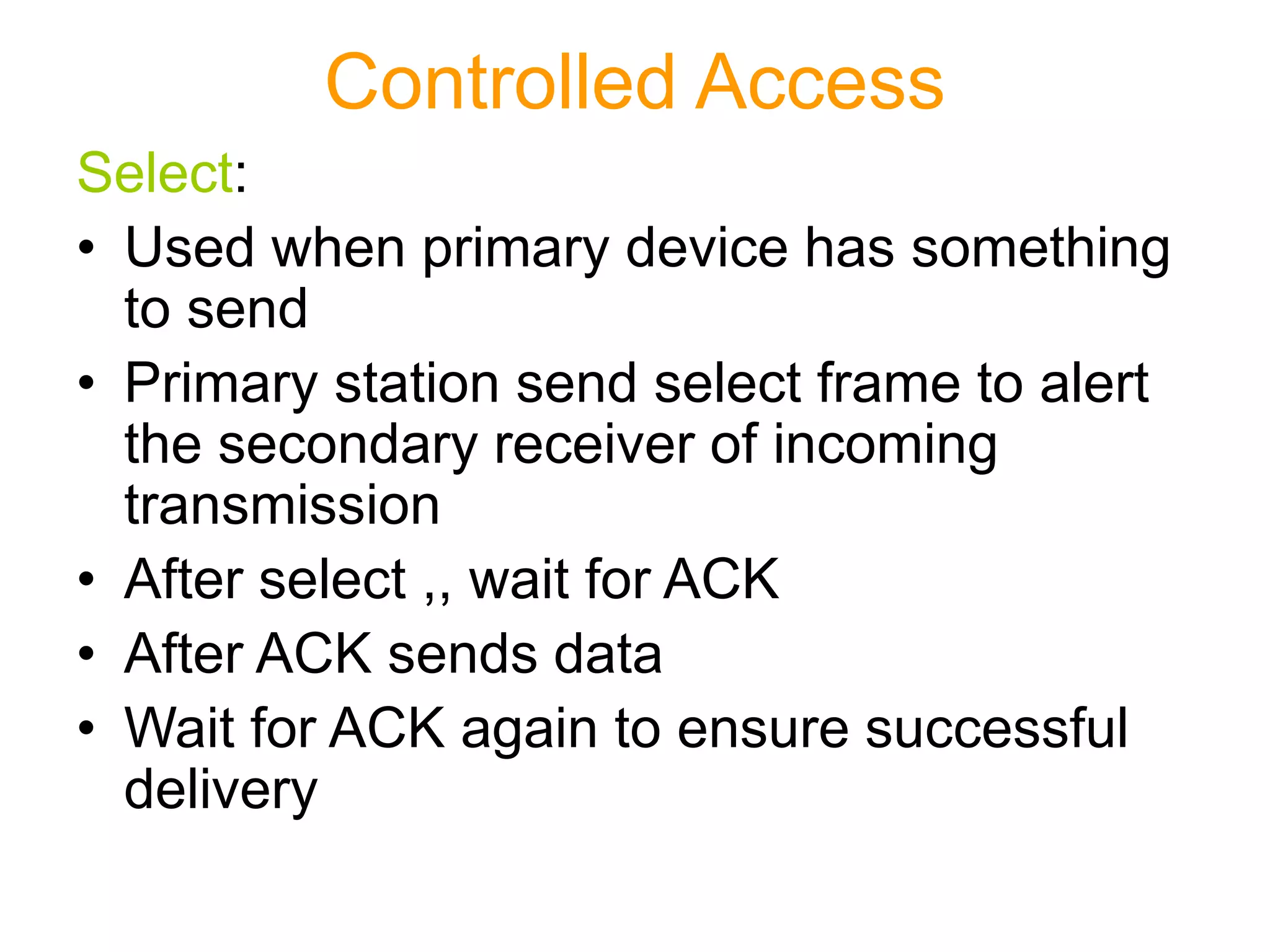 Controlled Access

Select:

• Used when primary device has something to send
• Primary station send select frame to alert the secondary receiver of incoming transmission
• After select ,, wait for ACK
• After ACK sends data
• Wait for ACK again to ensure successful delivery